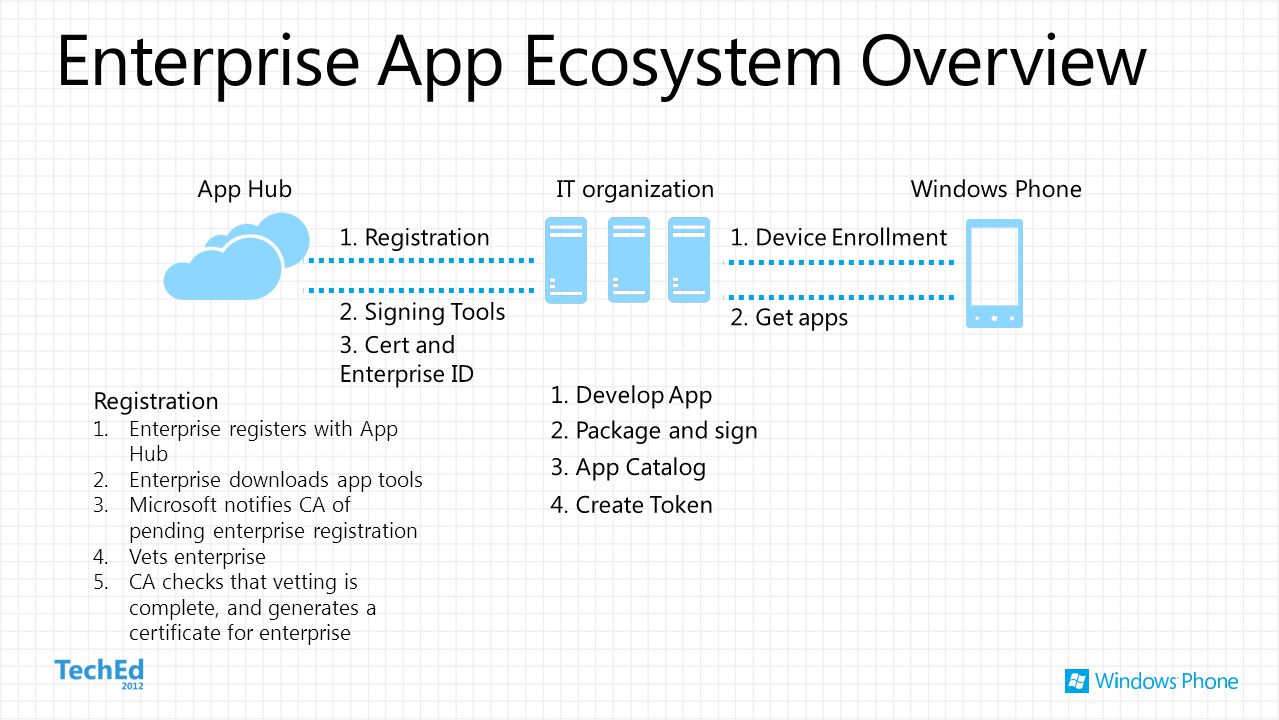 Enterprise App Ecosystem Overview

App Hub

IT organization

Windows Phone

1. Registration

2. Signing Tools

3. Cert and Enterprise ID

1. Device Enrollment

2. Get apps

Registration
1. Enterprise registers with App Hub
2. Enterprise downloads app tools
3. Microsoft notifies CA of pending enterprise registration
4. Vets enterprise
5. CA checks that vetting is complete, and generates a certificate for enterprise

1. Develop App
2. Package and sign
3. App Catalog
4. Create Token

TechEd 2012

Windows Phone